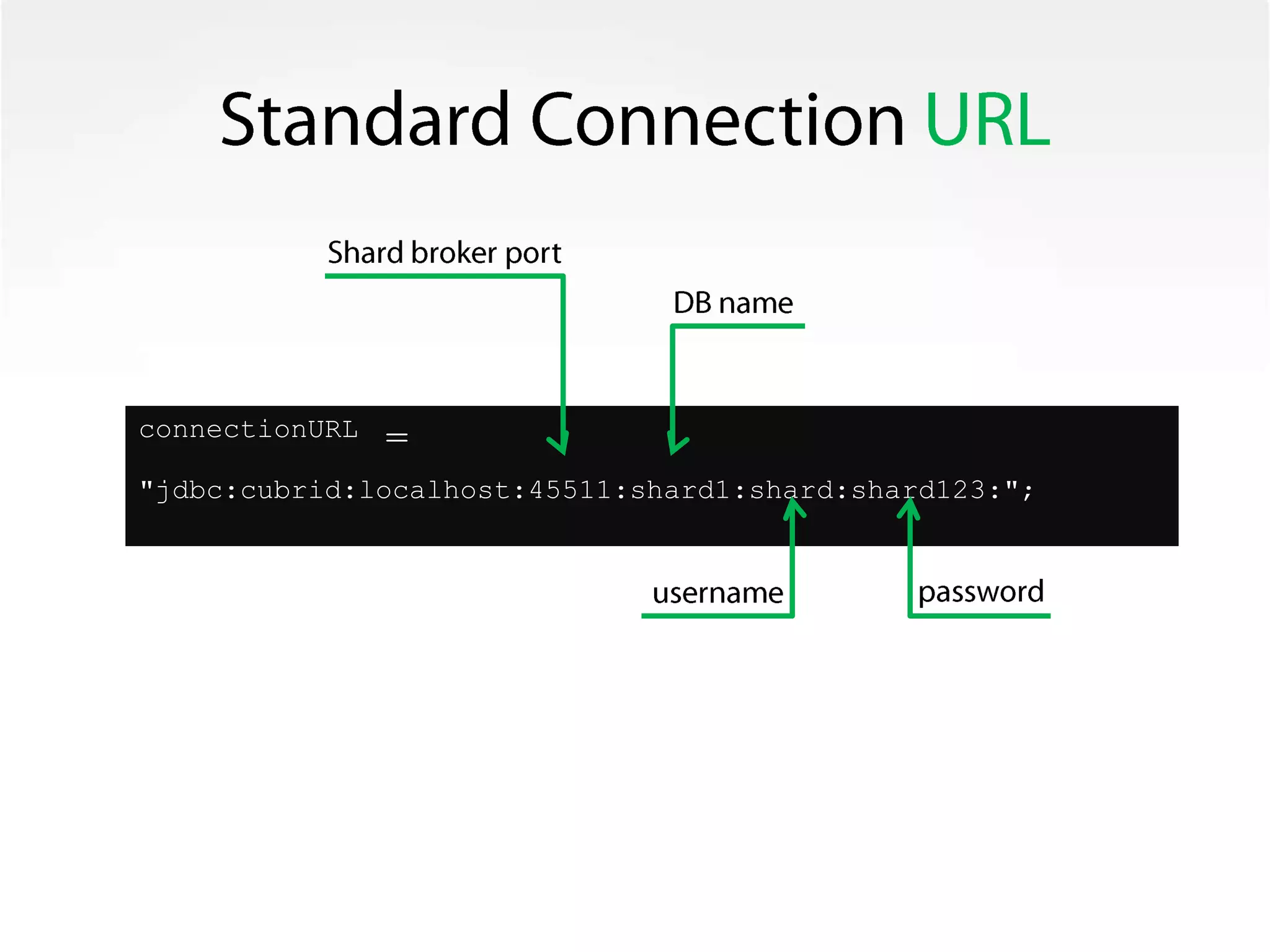 Standard Connection URL

Shard broker port

DB name

connectionURL =

"jdbc:cubrid:localhost:45511:shard1:shard:shard123:";

username

password